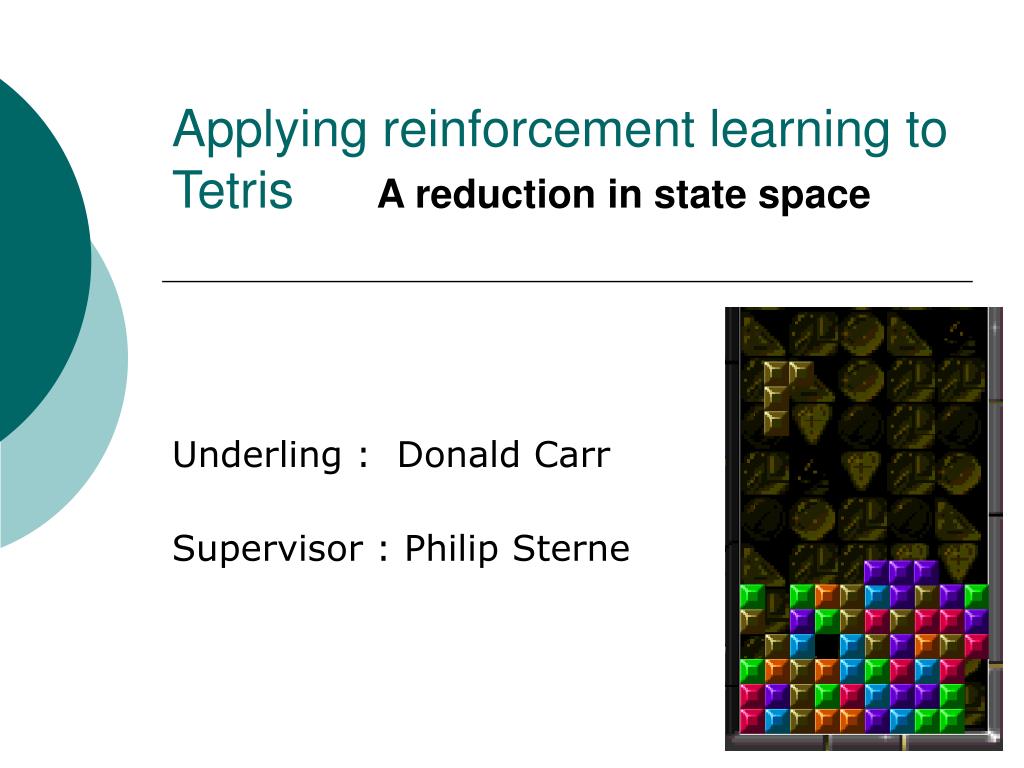 Applying reinforcement learning to Tetris A reduction in state space

Underling : Donald Carr

Supervisor : Philip Sterne